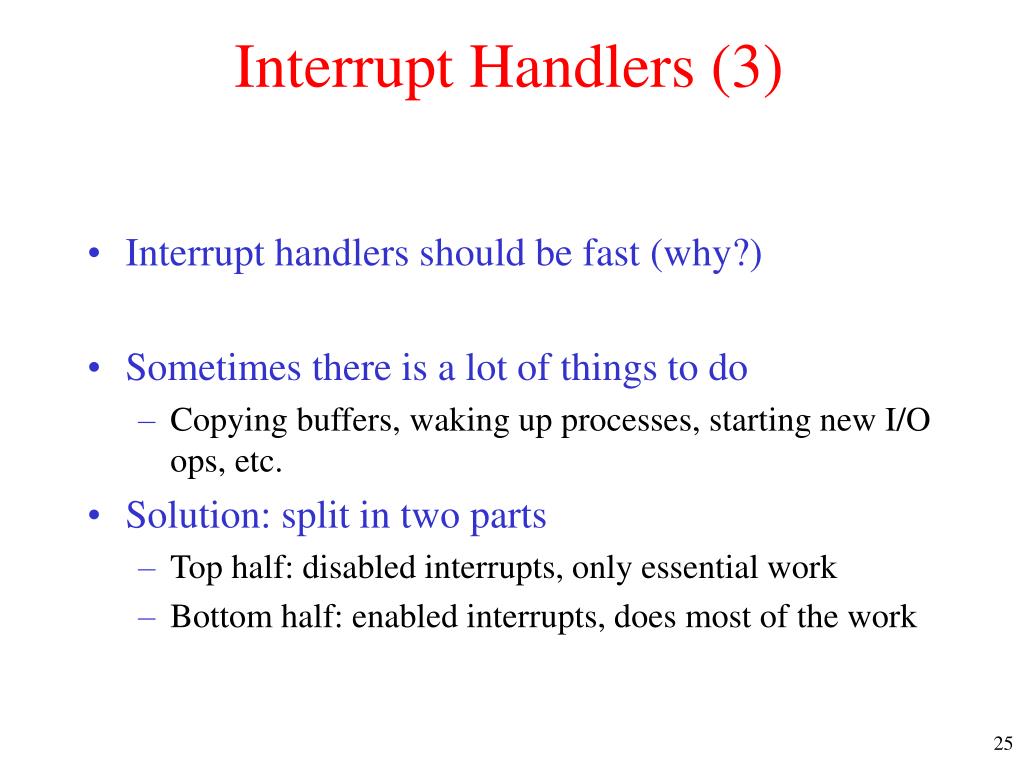 Interrupt Handlers (3)

• Interrupt handlers should be fast (why?)

• Sometimes there is a lot of things to do
– Copying buffers, waking up processes, starting new I/O ops, etc.

• Solution: split in two parts
– Top half: disabled interrupts, only essential work
– Bottom half: enabled interrupts, does most of the work

25